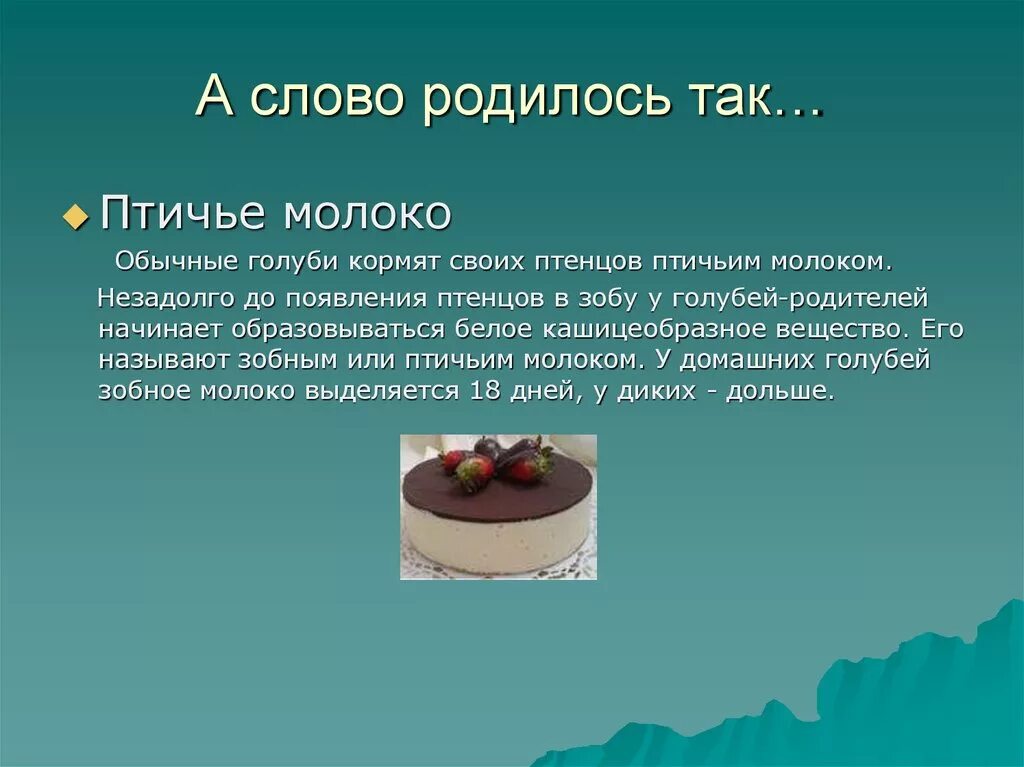 А слово родилось так…

Птичье молоко

Обычные голуби кормят своих птенцов птичьим молоком.

Незадолго до появления птенцов в зобу у голубей-родителей начинает образовываться белое кашицеобразное вещество. Его называют зобным или птичьим молоком. У домашних голубей зобное молоко выделяется 18 дней, у диких - дольше.